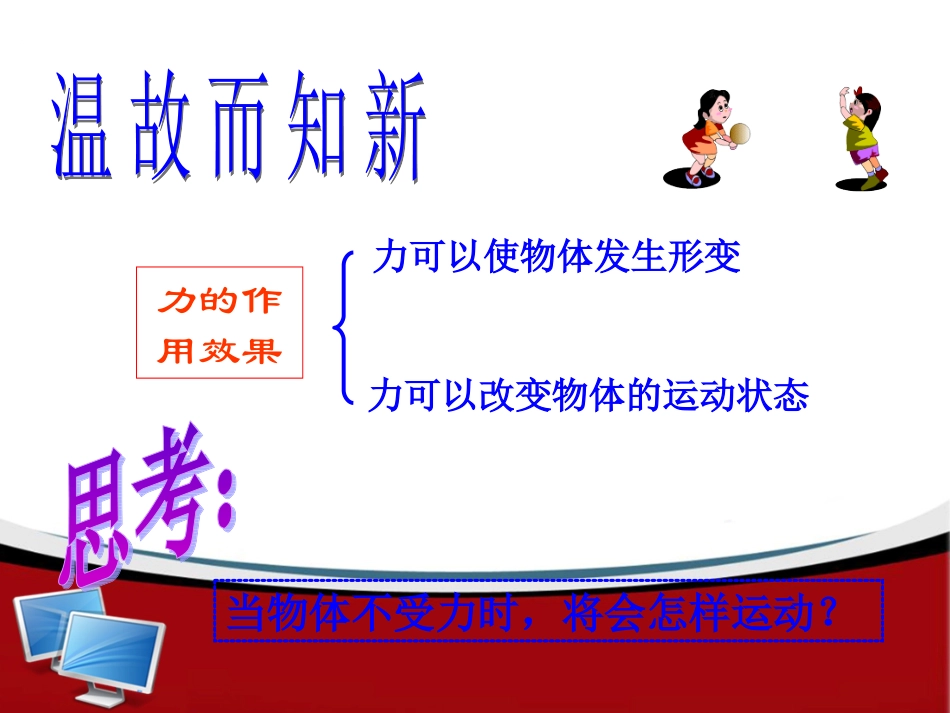 温故而知新

力的作用效果

力可以使物体发生形变

力可以改变物体的运动状态

思考:

当物体不受力时，将会怎样运动？